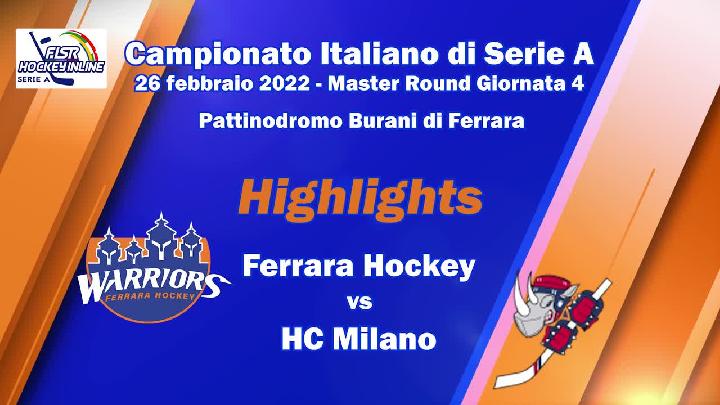 FISR HOCKEY INLINE SERIE A

Campionato Italiano di Serie A
26 febbraio 2022 - Master Round Giornata 4

Pattinodromo Burani di Ferrara

Highlights

WARRIORS FERRARA HOCKEY

Ferrara Hockey
vs
HC Milano